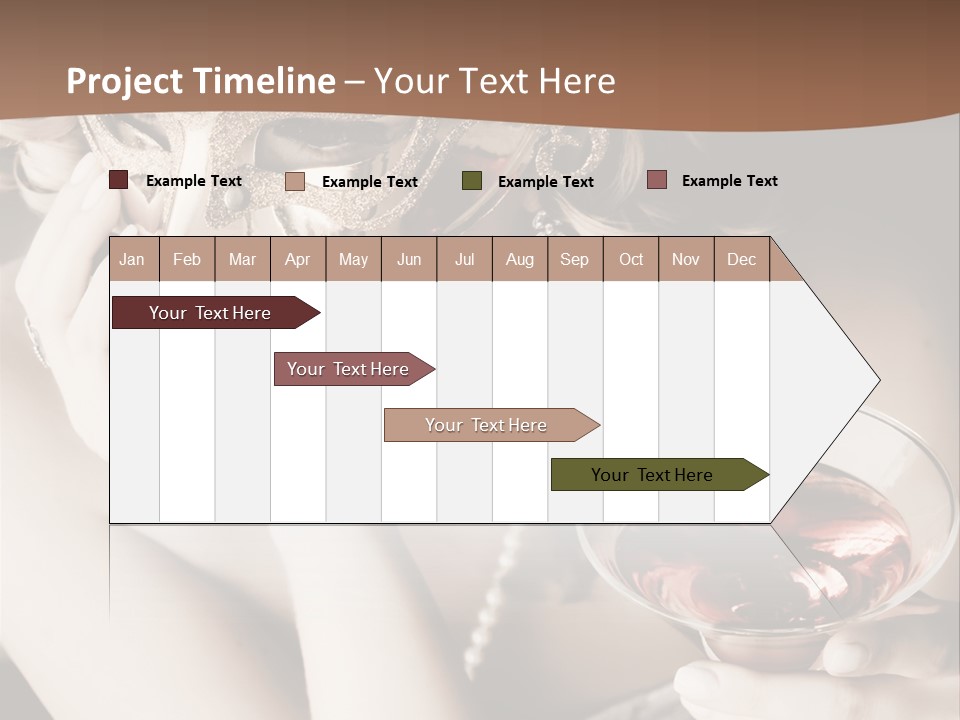 Project Timeline – Your Text Here

Example Text
Example Text
Example Text
Example Text

| Jan | Feb | Mar | Apr | May | Jun | Jul | Aug | Sep | Oct | Nov | Dec |
|---|---|---|---|---|---|---|---|---|---|---|---|

Your Text Here
Your Text Here
Your Text Here
Your Text Here